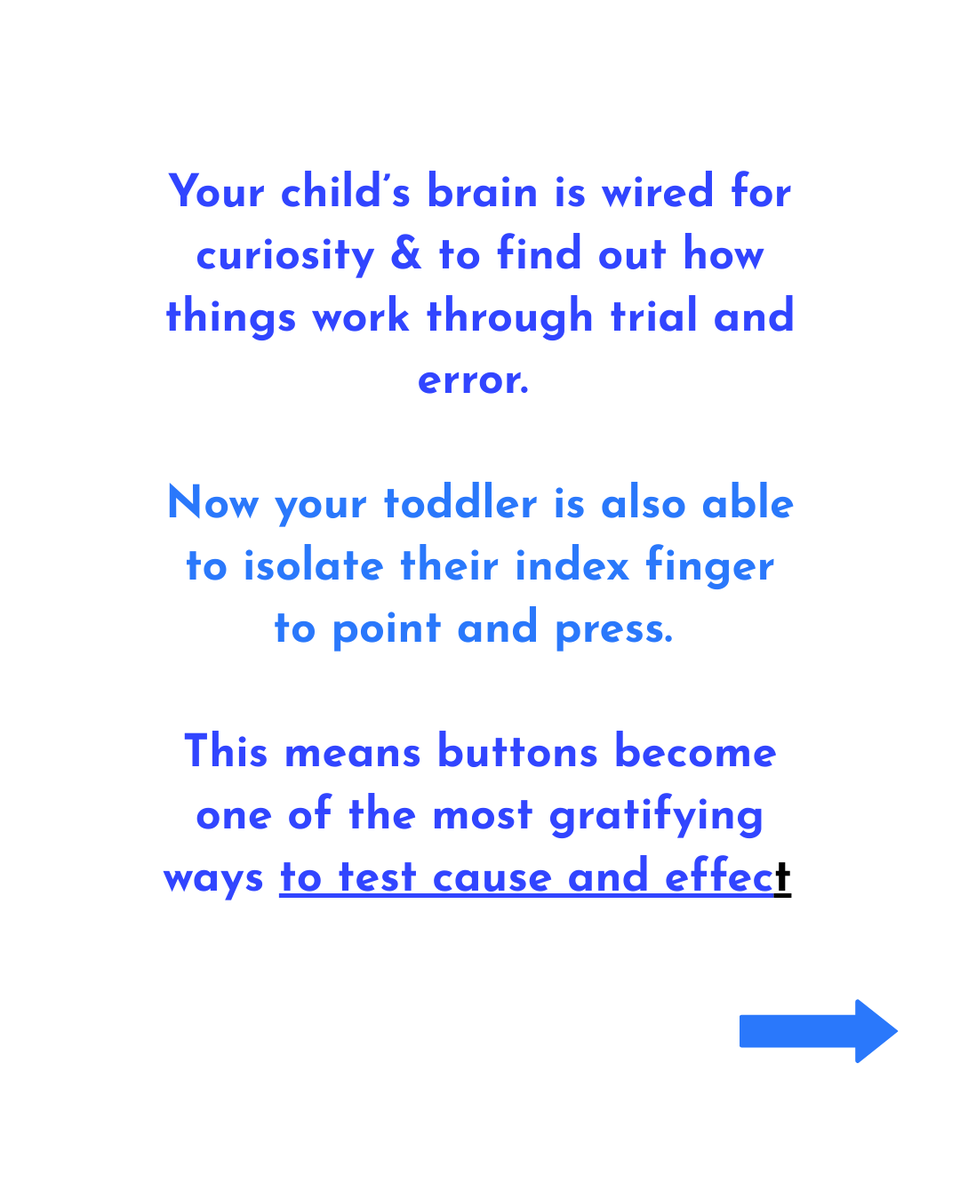 Your child's brain is wired for curiosity & to find out how things work through trial and error.

Now your toddler is also able to isolate their index finger to point and press.

This means buttons become one of the most gratifying ways to test cause and effect